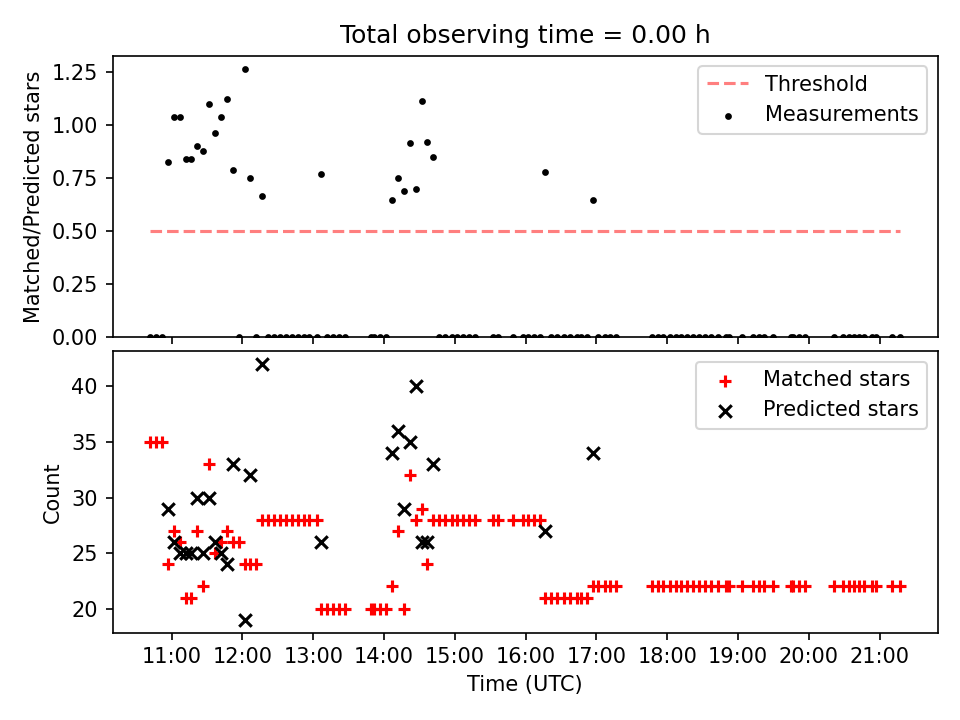 Total observing time = 0.00 h

Matched/Predicted stars

1.25
1.00
0.75
0.50
0.25
0.00

Threshold
Measurements

Count

40
35
30
25
20

Matched stars
Predicted stars

11:00 12:00 13:00 14:00 15:00 16:00 17:00 18:00 19:00 20:00 21:00

Time (UTC)